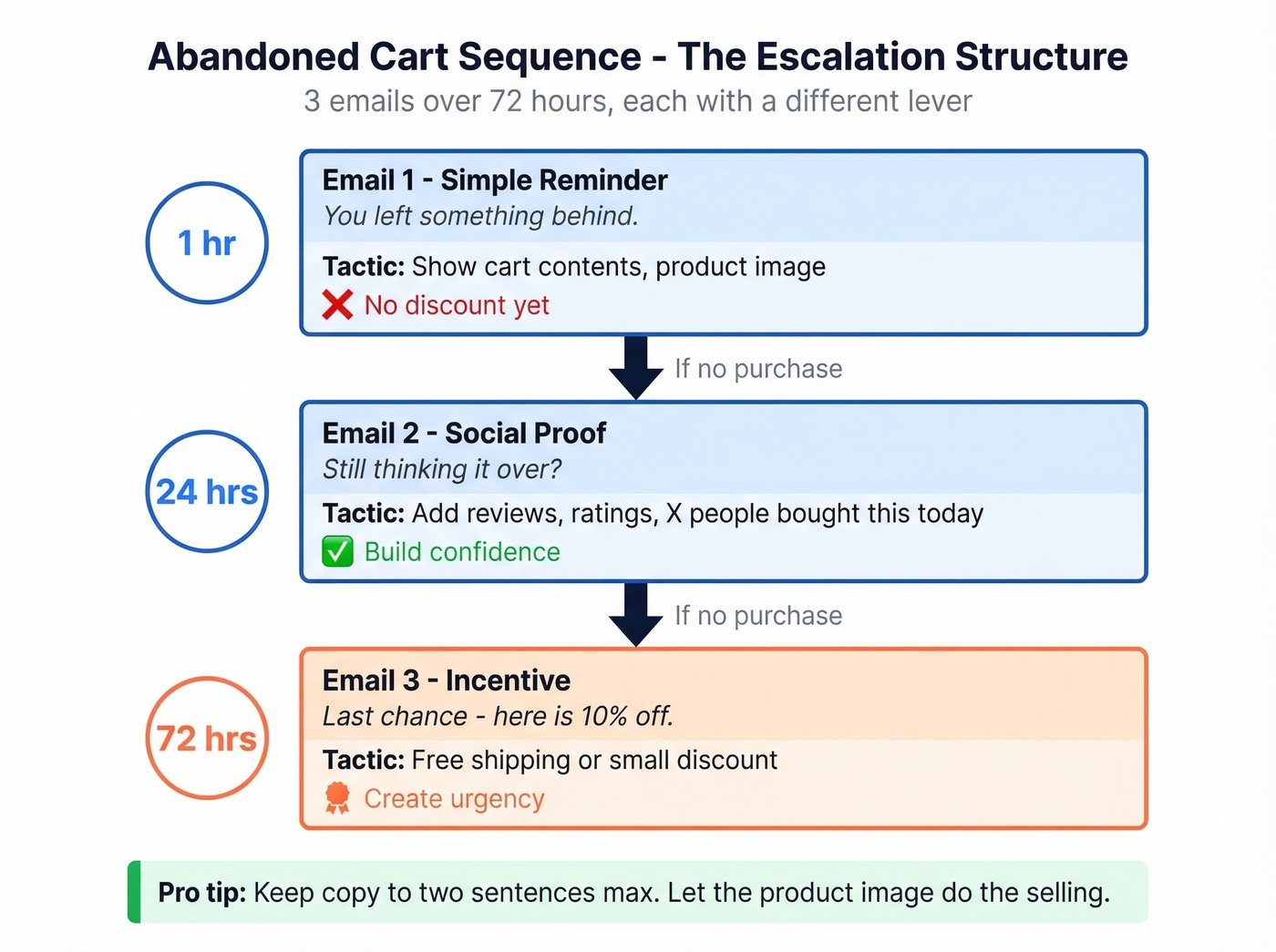 Abandoned Cart Sequence - The Escalation Structure
3 emails over 72 hours, each with a different lever

1 hr

Email 1 - Simple Reminder
You left something behind.

Tactic: Show cart contents, product image
❌ No discount yet

If no purchase

24 hrs

Email 2 - Social Proof
Still thinking it over?

Tactic: Add reviews, ratings, X people bought this today
✅ Build confidence

If no purchase

72 hrs

Email 3 - Incentive
Last chance - here is 10% off.

Tactic: Free shipping or small discount
Create urgency

Pro tip: Keep copy to two sentences max. Let the product image do the selling.